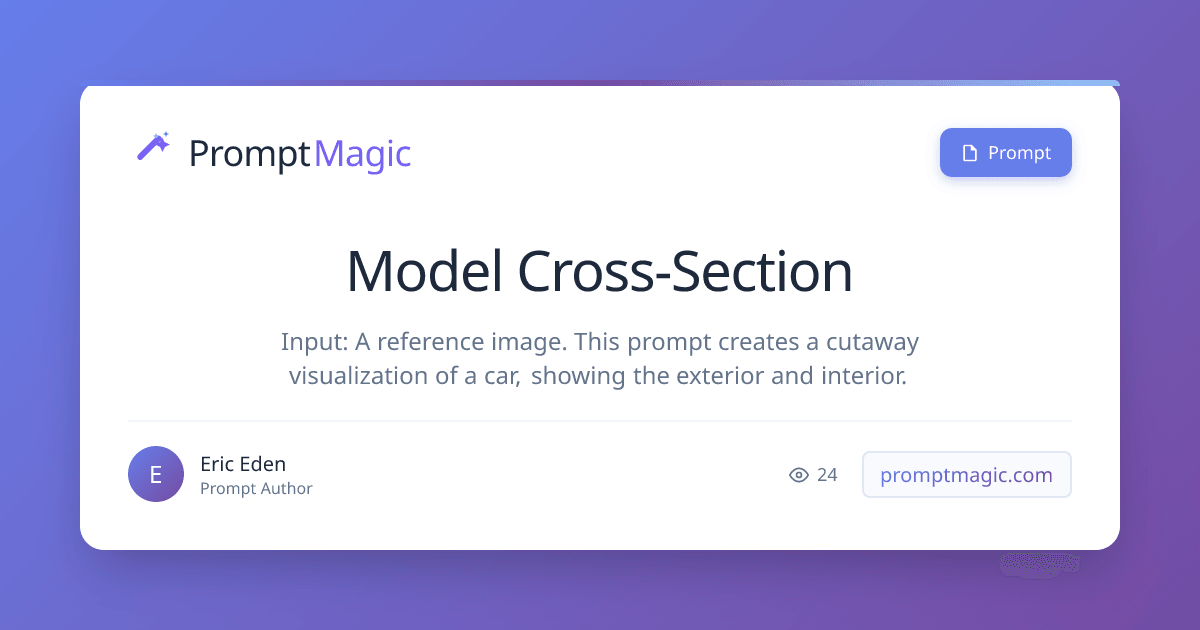 PromptMagic

Prompt

Model Cross-Section

Input: A reference image. This prompt creates a cutaway visualization of a car, showing the exterior and interior.

E

Eric Eden
Prompt Author

24

promptmagic.com